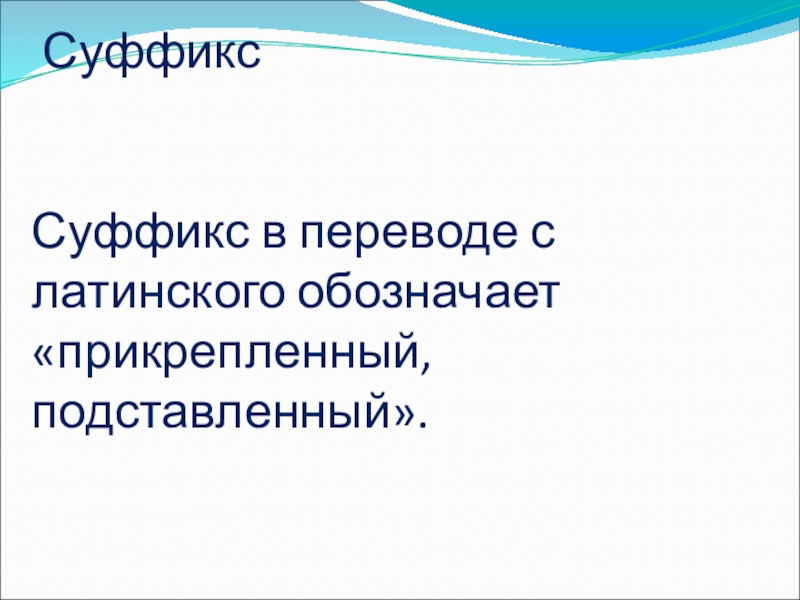 Суффикс

Суффикс в переводе с латинского обозначает «прикрепленный, подставленный».